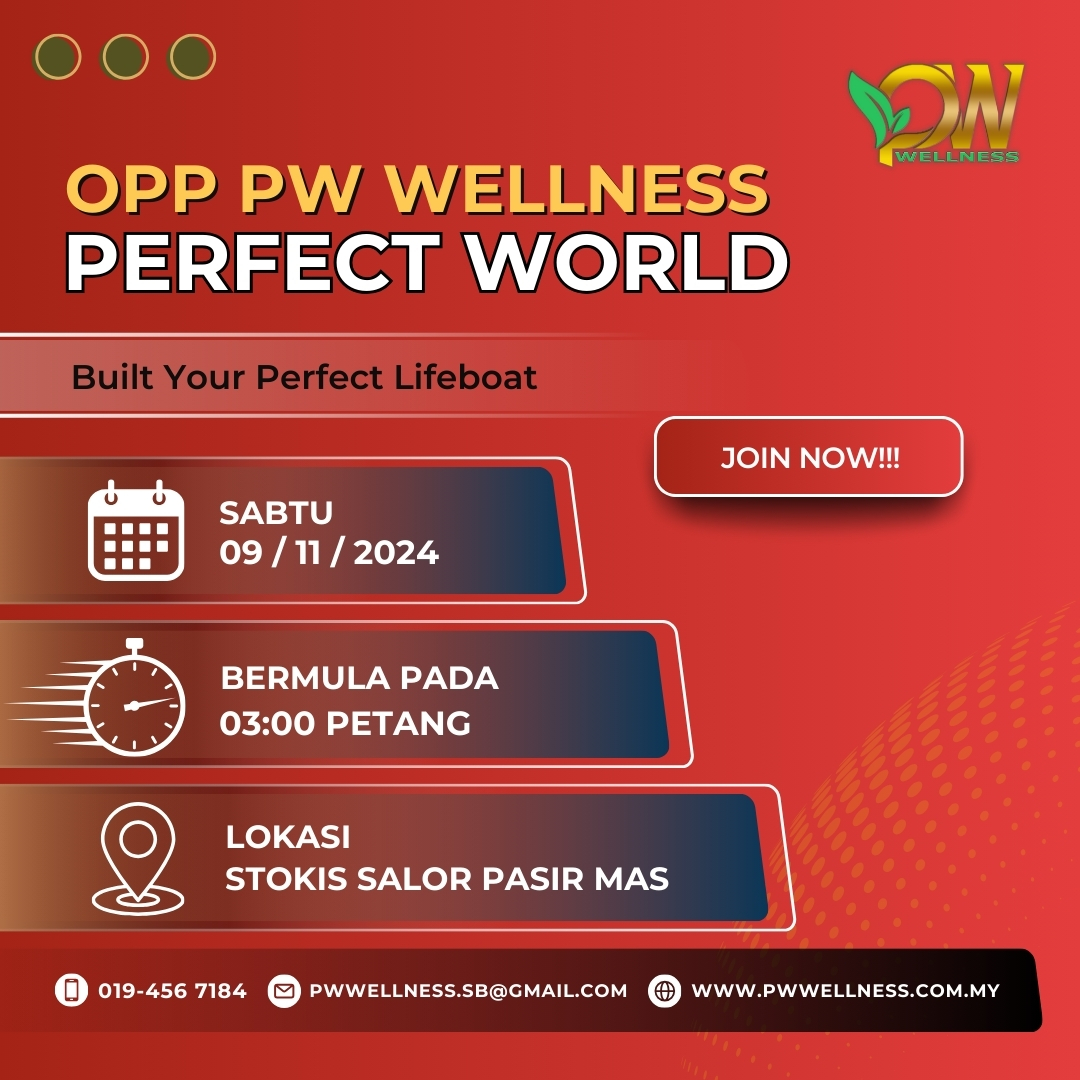 PW WELLNESS

OPP PW WELLNESS
PERFECT WORLD

Built Your Perfect Lifeboat

JOIN NOW!!!

SABTU
09 / 11 / 2024

BERMULA PADA
03:00 PETANG

LOKASI
STOKIS SALOR PASIR MAS

019-456 7184 PWWELLNESS.SB@GMAIL.COM WWW.PWWELLNESS.COM.MY